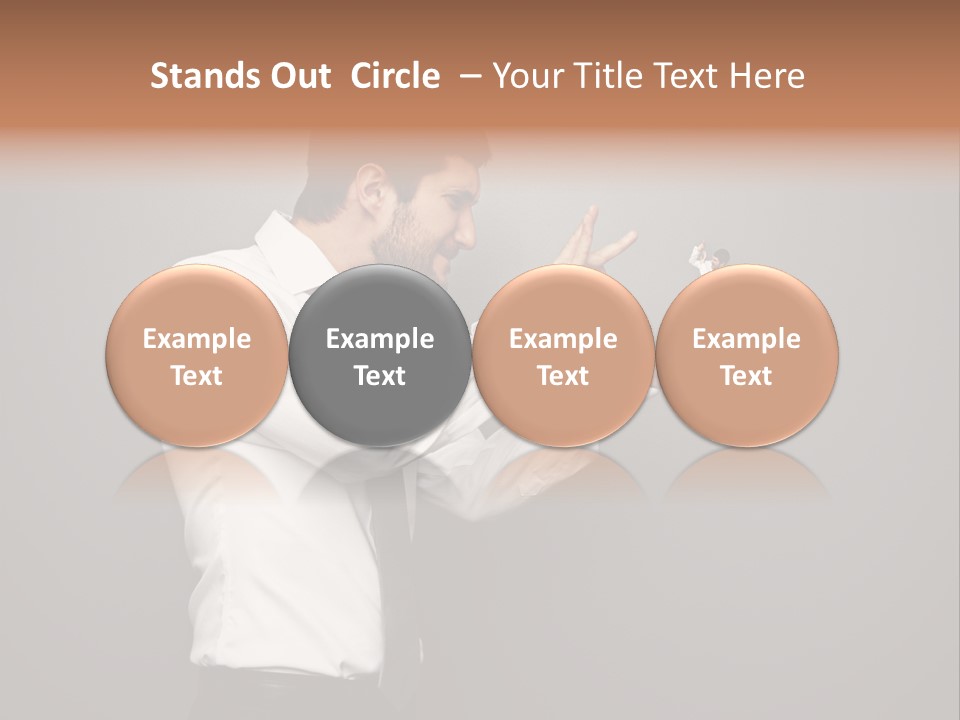 Stands Out Circle – Your Title Text Here

Example Text

Example Text

Example Text

Example Text